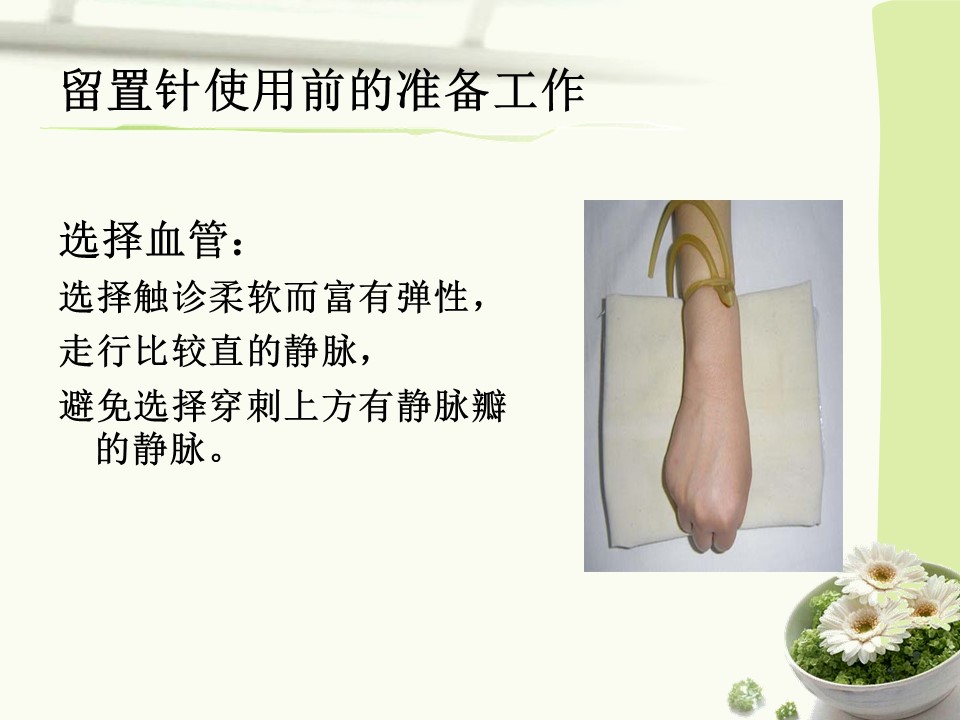 留置针使用前的准备工作

选择血管：

选择触诊柔软而富有弹性，

走行比较直的静脉，

避免选择穿刺上方有静脉瓣的静脉。